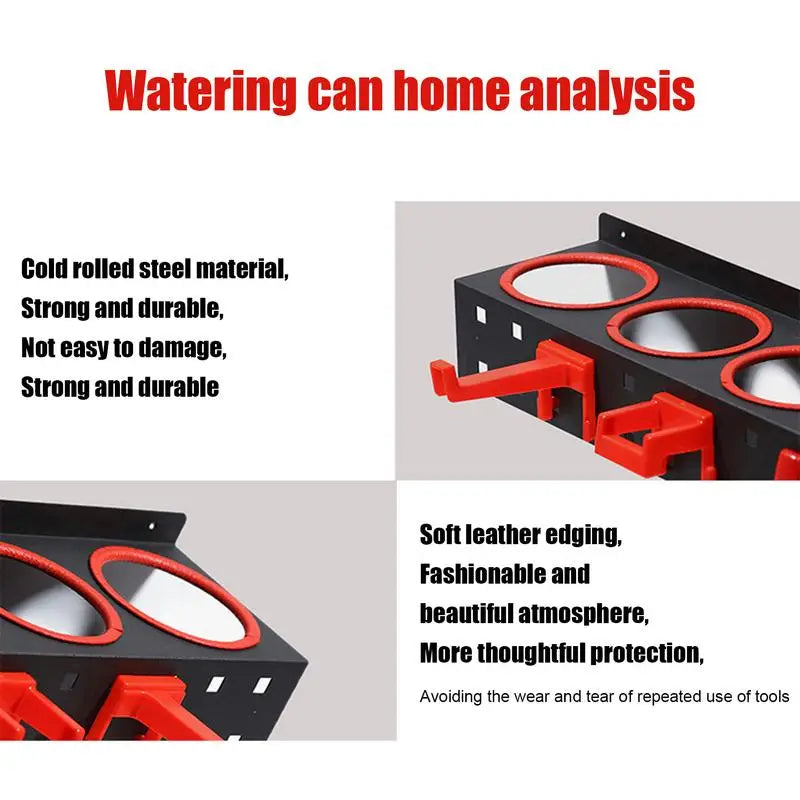 Watering can home analysis

Cold rolled steel material,
Strong and durable,
Not easy to damage,
Strong and durable

Soft leather edging,
Fashionable and
beautiful atmosphere,
More thoughtful protection,

Avoiding the wear and tear of repeated use of tools